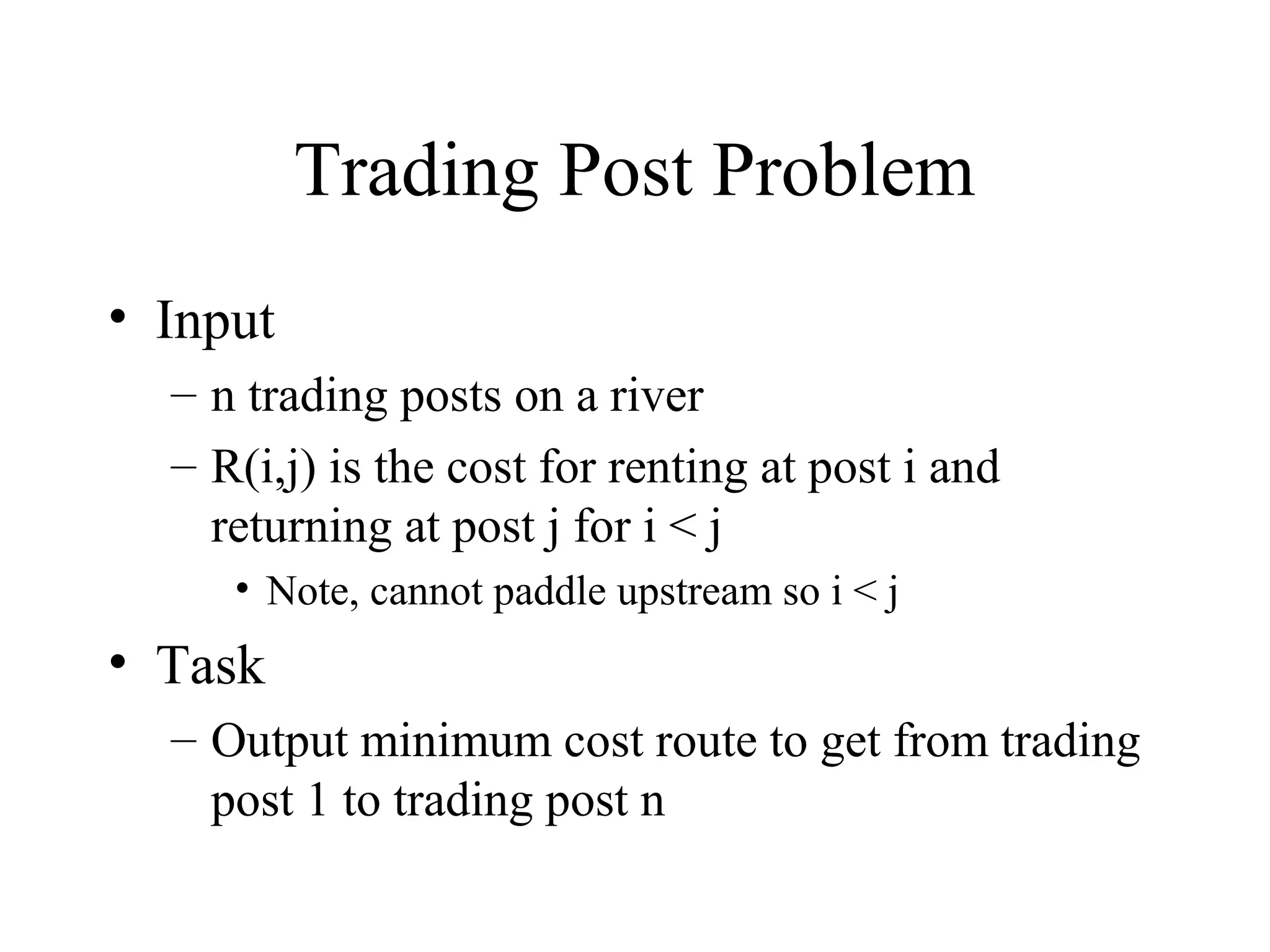 Trading Post Problem

• Input
– n trading posts on a river
– R(i,j) is the cost for renting at post i and returning at post j for i < j
• Note, cannot paddle upstream so i < j
• Task
– Output minimum cost route to get from trading post 1 to trading post n